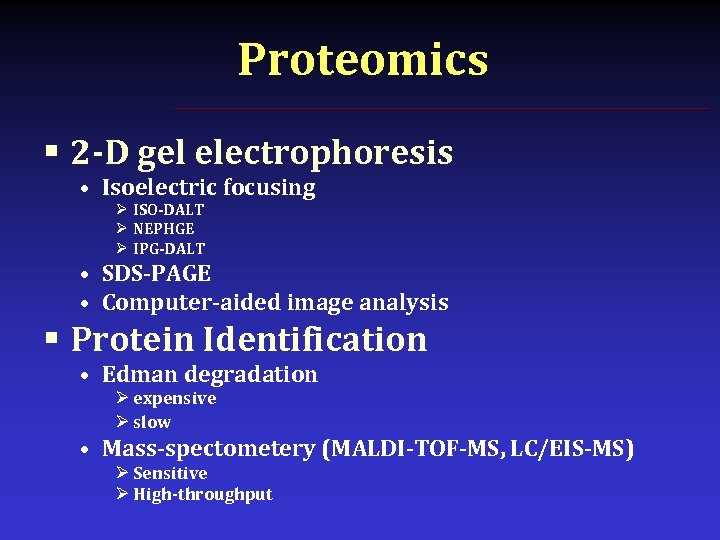 Proteomics

▪ 2-D gel electrophoresis
• Isoelectric focusing
➢ ISO-DALT
➢ NEPHGE
➢ IPG-DALT
• SDS-PAGE
• Computer-aided image analysis

▪ Protein Identification
• Edman degradation
➢ expensive
➢ slow
• Mass-spectometery (MALDI-TOF-MS, LC/EIS-MS)
➢ Sensitive
➢ High-throughput